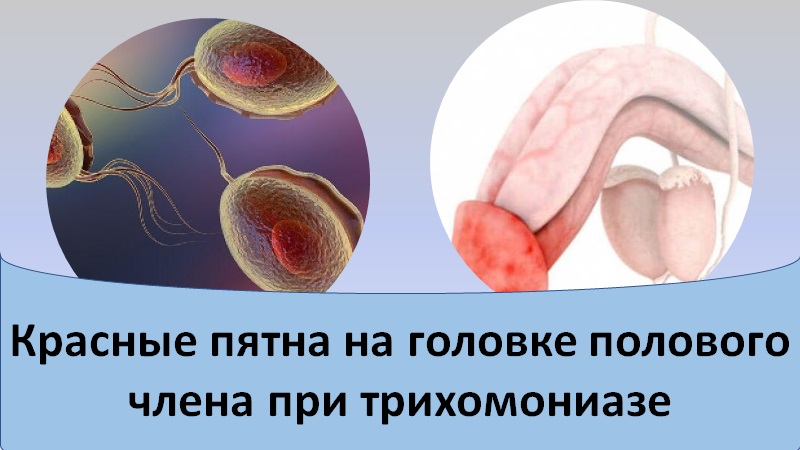 Красные пятна на головке полового члена при трихомониазе